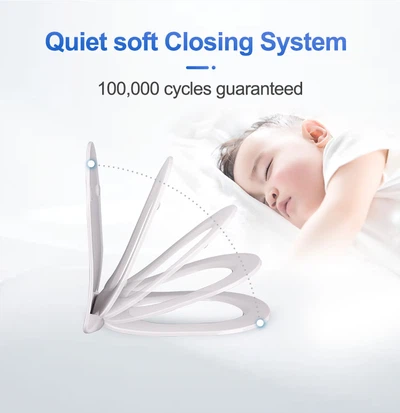 Quiet soft Closing System

100,000 cycles guaranteed